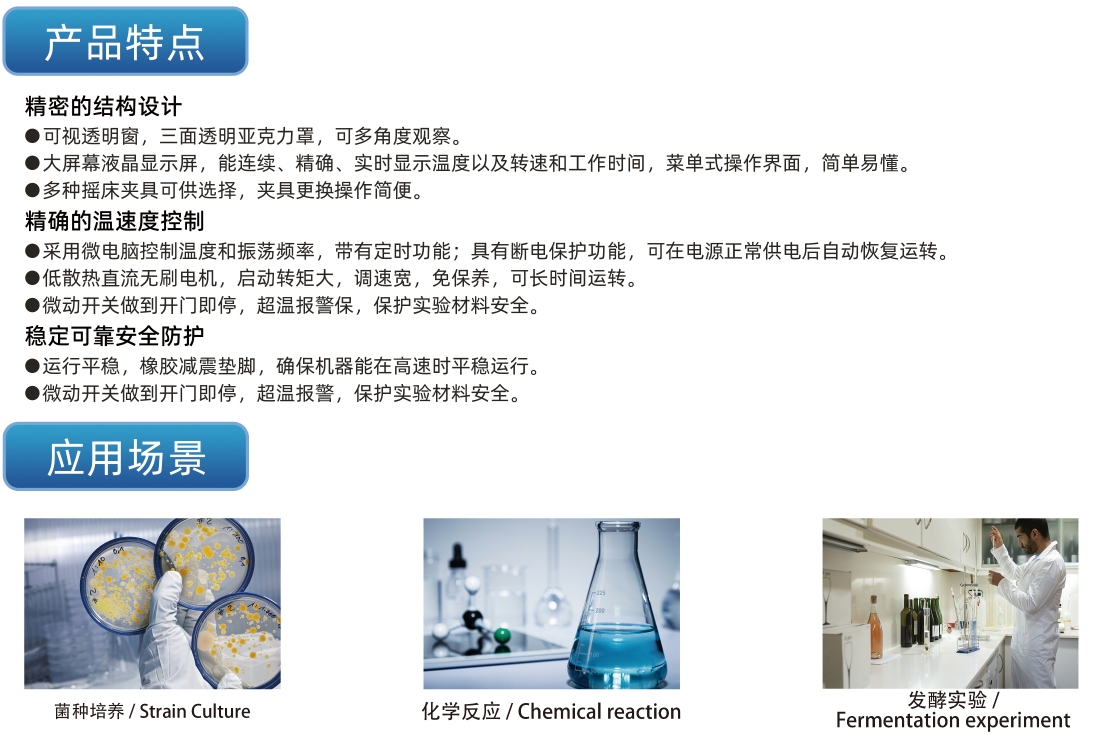 产品特点

精密的结构设计
●可视透明窗，三面透明亚克力罩，可多角度观察。
●大屏幕液晶显示屏，能连续、精确、实时显示温度以及转速和工作时间，菜单式操作界面，简单易懂。
●多种摇床夹具可供选择，夹具更换操作简便。

精确的温速度控制
●采用微电脑控制温度和振荡频率，带有定时功能；具有断电保护功能，可在电源正常供电后自动恢复运转。
●低散热直流无刷电机，启动转矩大，调速宽，免保养，可长时间运转。
●微动开关做到开门即停，超温报警保，保护实验材料安全。

稳定可靠安全防护
●运行平稳，橡胶减震垫脚，确保机器能在高速时平稳运行。
●微动开关做到开门即停，超温报警，保护实验材料安全。

应用场景

菌种培养 / Strain Culture

化学反应 / Chemical reaction

发酵实验 / Fermentation experiment